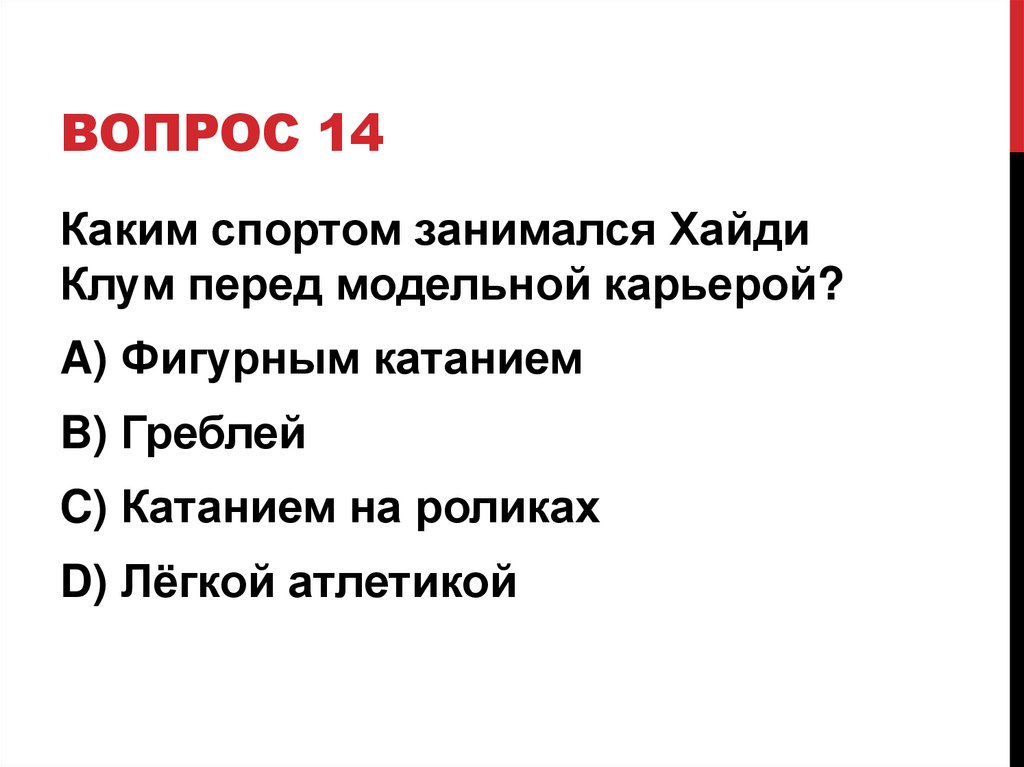 ВОПРОС 14

Каким спортом занимался Хайди Клум перед модельной карьерой?

A) Фигурным катанием

B) Греблей

C) Катанием на роликах

D) Лёгкой атлетикой